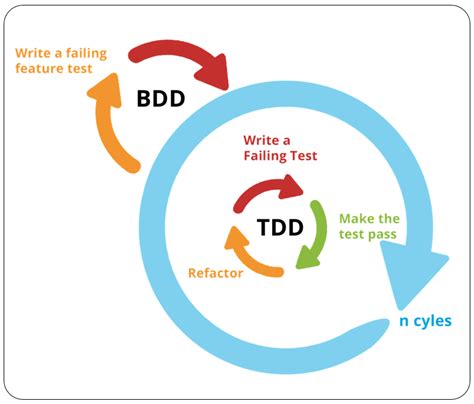 Write a failing feature test

BDD

Write a Failing Test

TDD

Make the test pass

Refactor

n cyles